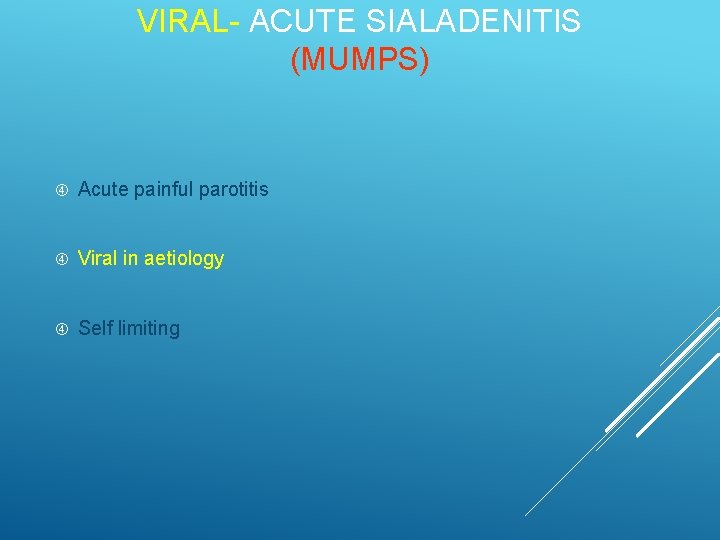 VIRAL- ACUTE SIALADENITIS
(MUMPS)

④ Acute painful parotitis

④ Viral in aetiology

④ Self limiting